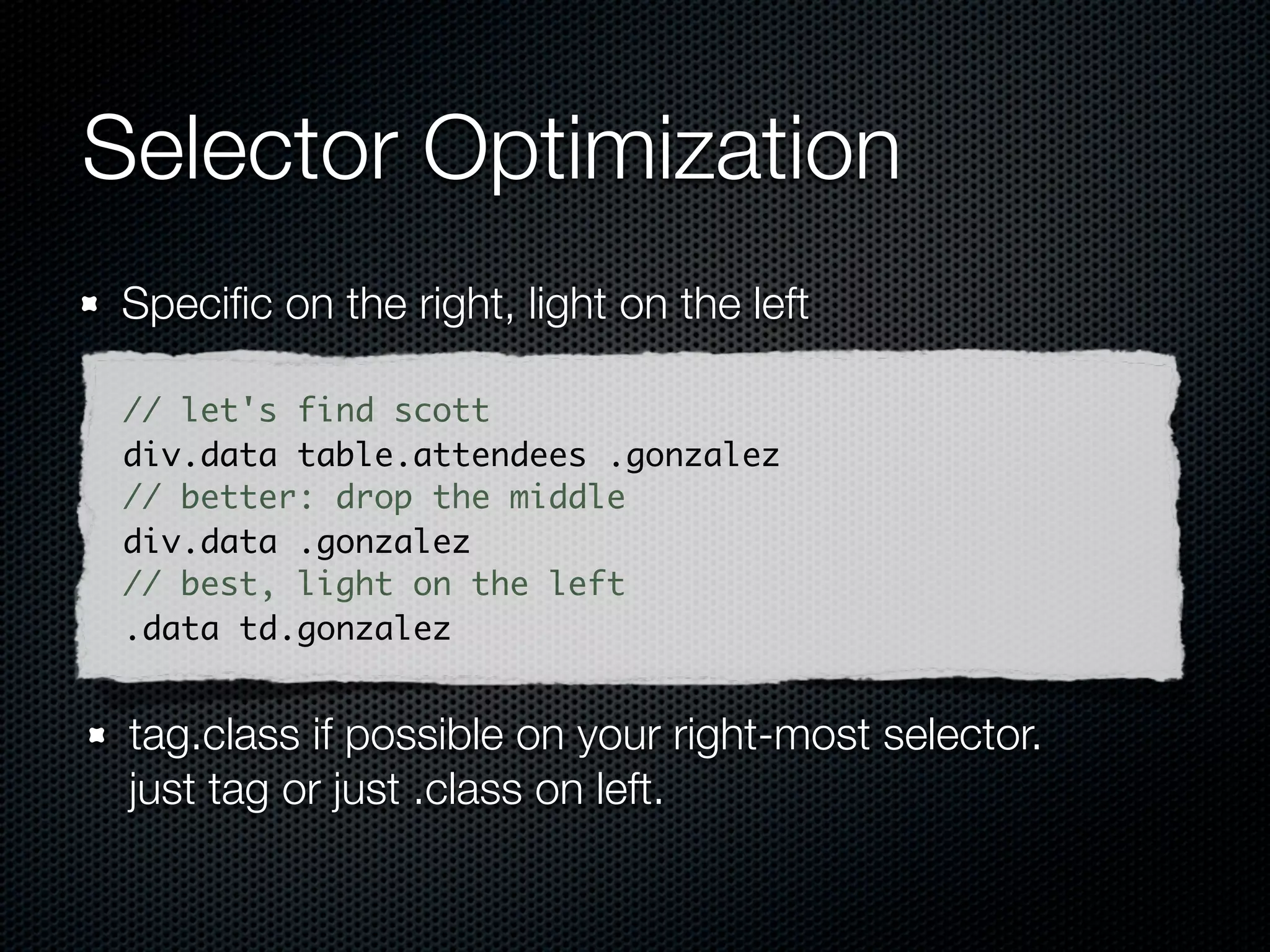 Selector Optimization

Specific on the right, light on the left

// let's find scott
div.data table.attendees .gonzalez
// better: drop the middle
div.data .gonzalez
// best, light on the left
.data td.gonzalez

tag.class if possible on your right-most selector. just tag or just .class on left.